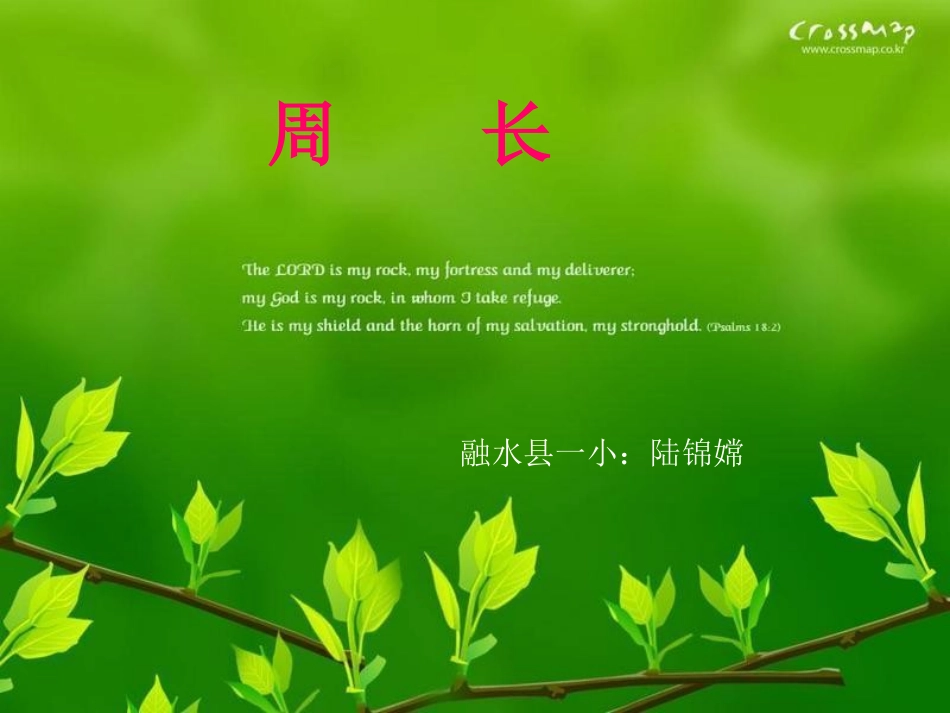 CrossMap
www.crossmap.co.kr

周 长

The LORD is my rock, my fortress and my deliverer;
my God is my rock, in whom I take refuge.
He is my shield and the horn of my salvation, my stronghold. (Psalms 18:2)

融水县一小：陆锦嫦